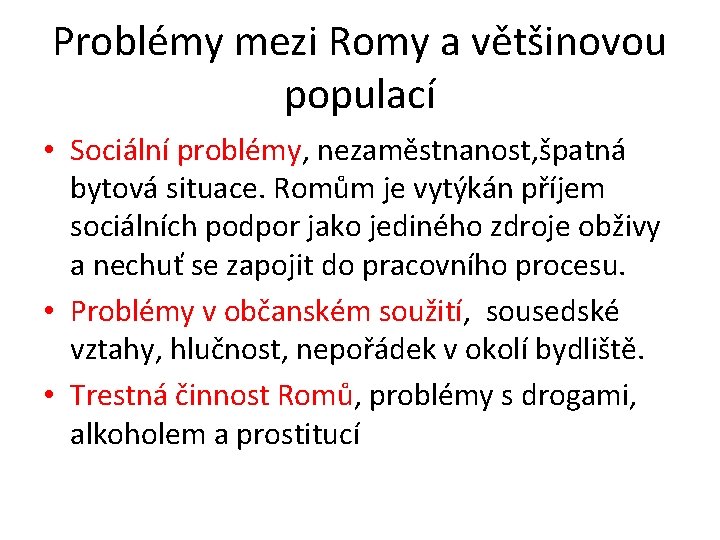 Problémy mezi Romy a většinovou populací

• Sociální problémy, nezaměstnanost,špatná bytová situace. Romům je vytýkán příjem sociálních podpor jako jediného zdroje obživy a nechuť se zapojit do pracovního procesu.
• Problémy v občanském soužití, sousedské vztahy, hlučnost, nepořádek v okolí bydliště.
• Trestná činnost Romů, problémy s drogami, alkoholem a prostitucí